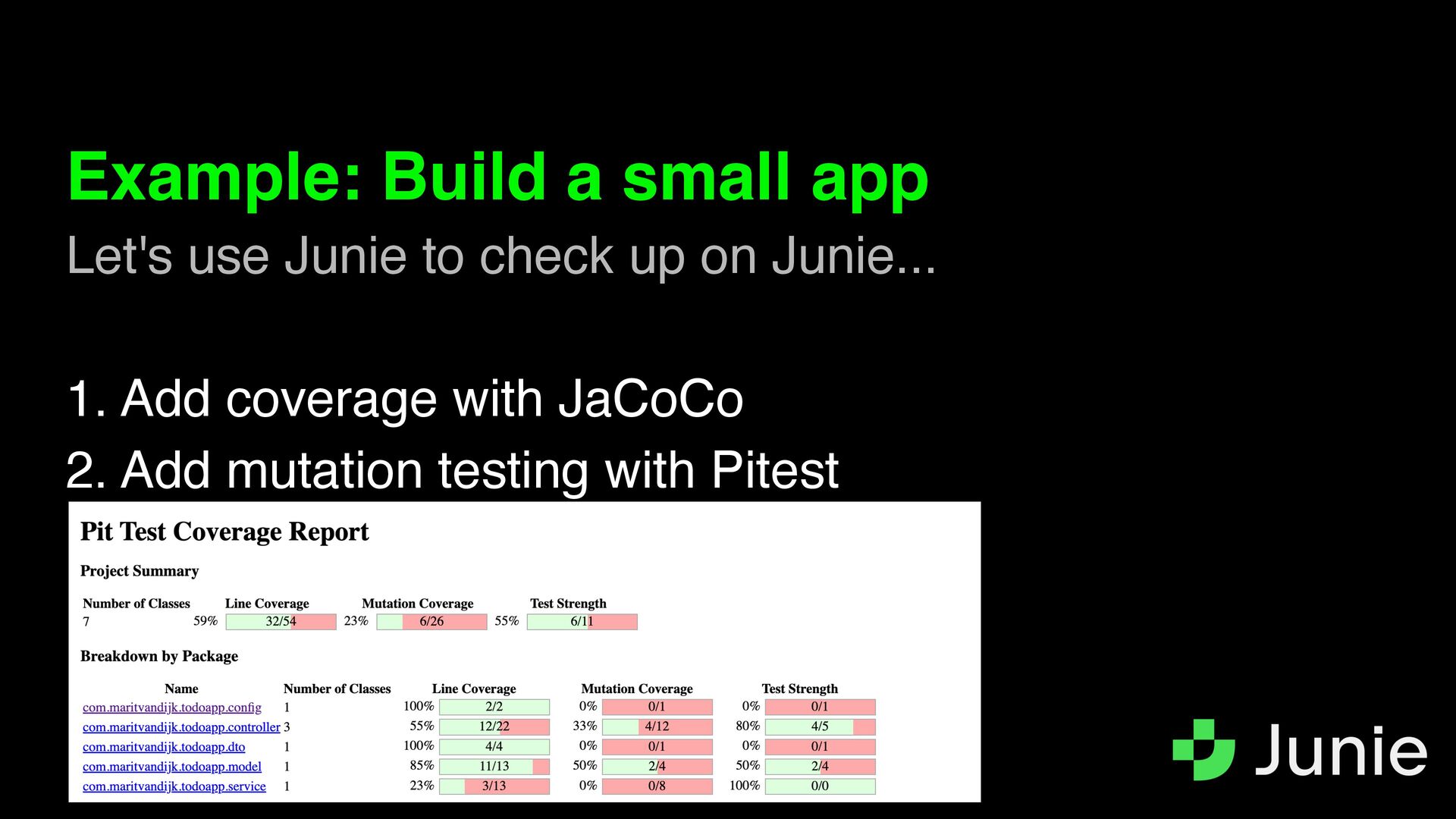 Example: Build a small app

Let's use Junie to check up on Junie...

1. Add coverage with JaCoCo

2. Add mutation testing with Pitest

Pit Test Coverage Report

Project Summary

| Number of Classes | Line Coverage | | Mutation Coverage | | Test Strength | |
|---|---|---|---|---|---|---|
| 7 | 59% | 32/54 | 23% | 6/26 | 55% | 6/11 |

Breakdown by Package

| Name | Number of Classes | Line Coverage | | Mutation Coverage | | Test Strength | |
|---|---|---|---|---|---|---|---|
| com.maritvandijk.todoapp.config | 1 | 100% | 2/2 | 0% | 0/1 | 0% | 0/1 |
| com.maritvandijk.todoapp.controller | 3 | 55% | 12/22 | 33% | 4/12 | 80% | 4/5 |
| com.maritvandijk.todoapp.dto | 1 | 100% | 4/4 | 0% | 0/1 | 0% | 0/1 |
| com.maritvandijk.todoapp.model | 1 | 85% | 11/13 | 50% | 2/4 | 50% | 2/4 |
| com.maritvandijk.todoapp.service | 1 | 23% | 3/13 | 0% | 0/8 | 100% | 0/0 |

Junie